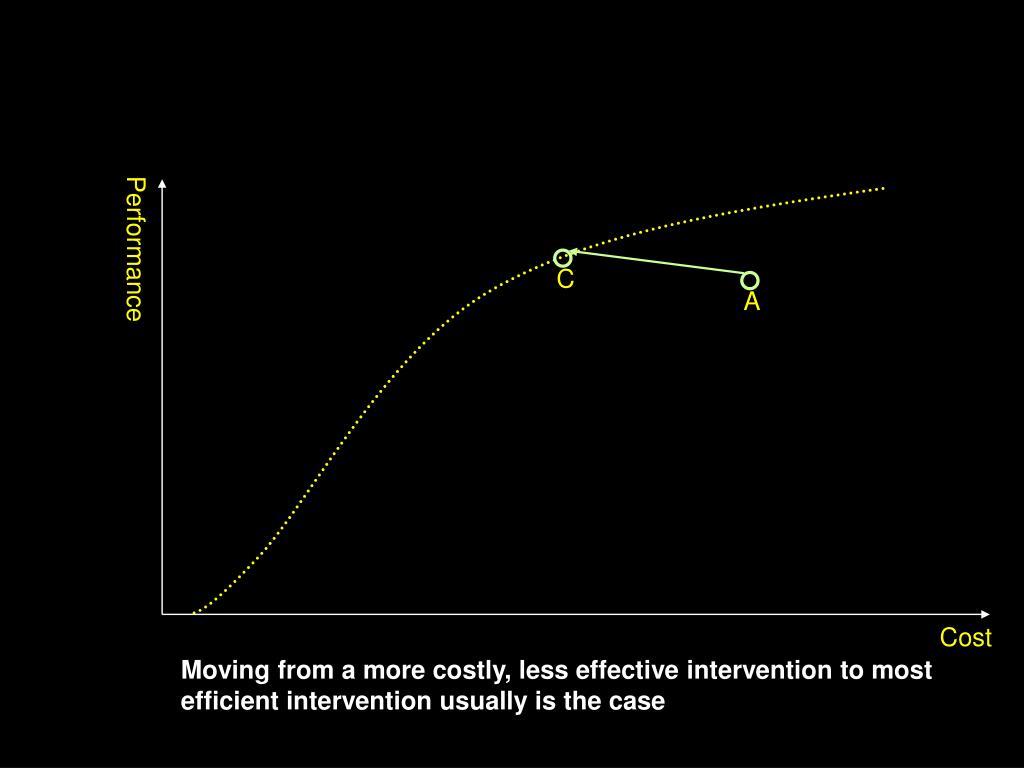 Performance

C

A

Cost

Moving from a more costly, less effective intervention to most efficient intervention usually is the case